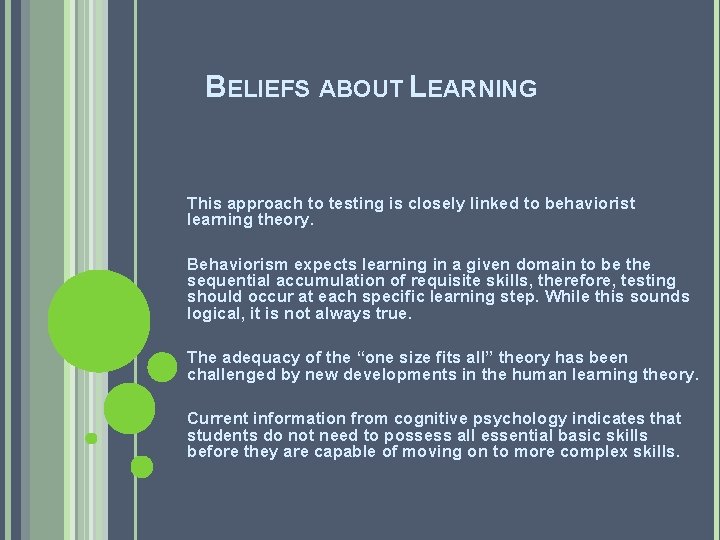 BELIEFS ABOUT LEARNING

This approach to testing is closely linked to behaviorist learning theory.

Behaviorism expects learning in a given domain to be the sequential accumulation of requisite skills, therefore, testing should occur at each specific learning step. While this sounds logical, it is not always true.

The adequacy of the “one size fits all” theory has been challenged by new developments in the human learning theory.

Current information from cognitive psychology indicates that students do not need to possess all essential basic skills before they are capable of moving on to more complex skills.